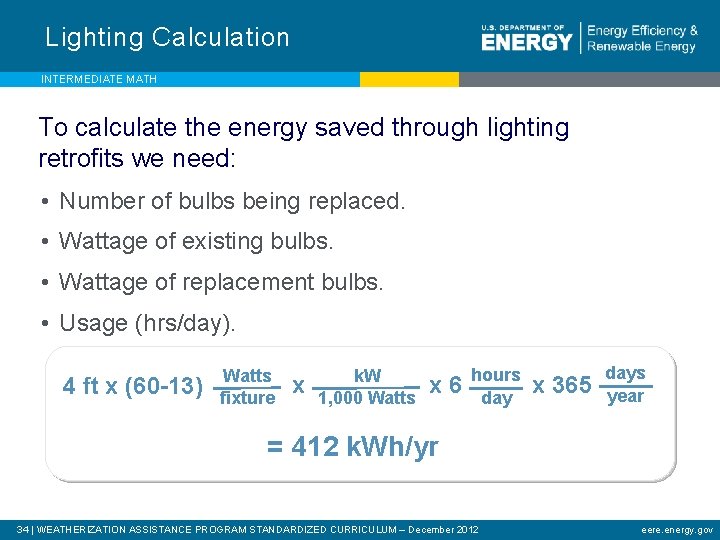 Lighting Calculation

U.S. DEPARTMENT OF ENERGY | Energy Efficiency & Renewable Energy

INTERMEDIATE MATH

To calculate the energy saved through lighting retrofits we need:

• Number of bulbs being replaced.
• Wattage of existing bulbs.
• Wattage of replacement bulbs.
• Usage (hrs/day).

4 ft x (60-13) $\frac{\text{Watts}}{\text{fixture}}$ x $\frac{\text{kW}}{\text{1,000 Watts}}$ x 6 $\frac{\text{hours}}{\text{day}}$ x 365 $\frac{\text{days}}{\text{year}}$

= 412 kWh/yr

34 | WEATHERIZATION ASSISTANCE PROGRAM STANDARDIZED CURRICULUM – December 2012

eere.energy.gov